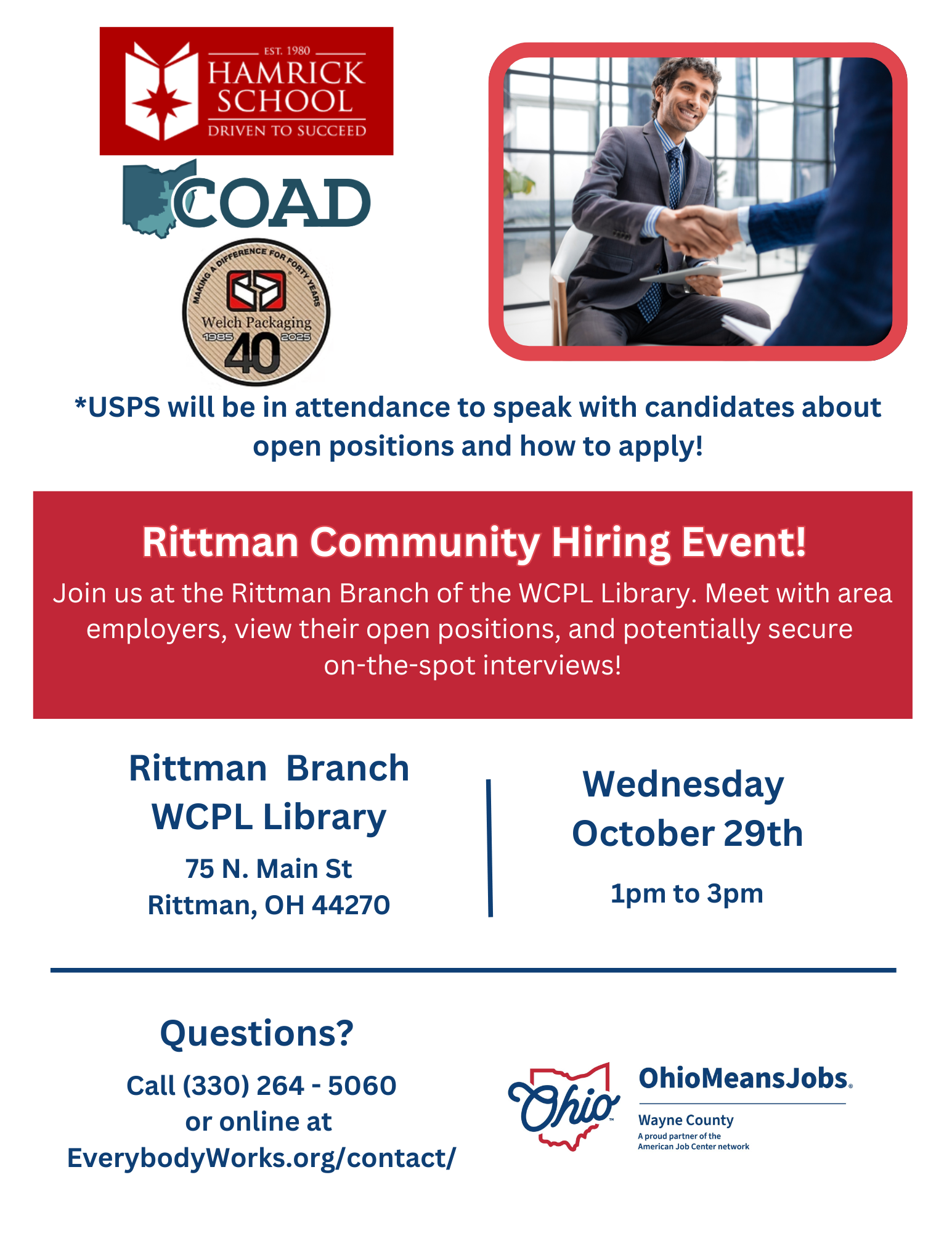 EST. 1980
HAMRICK SCHOOL
DRIVEN TO SUCCEED

COAD

MAKING A DIFFERENCE FOR FORTY YEARS
Welch Packaging
1985 40 2025

*USPS will be in attendance to speak with candidates about open positions and how to apply!

Rittman Community Hiring Event!

Join us at the Rittman Branch of the WCPL Library. Meet with area employers, view their open positions, and potentially secure on-the-spot interviews!

Rittman Branch
WCPL Library
75 N. Main St
Rittman, OH 44270

Wednesday
October 29th
1pm to 3pm

Questions?
Call (330) 264 - 5060
or online at
EverybodyWorks.org/contact/

Ohio
OhioMeansJobs.
Wayne County
A proud partner of the American Job Center network